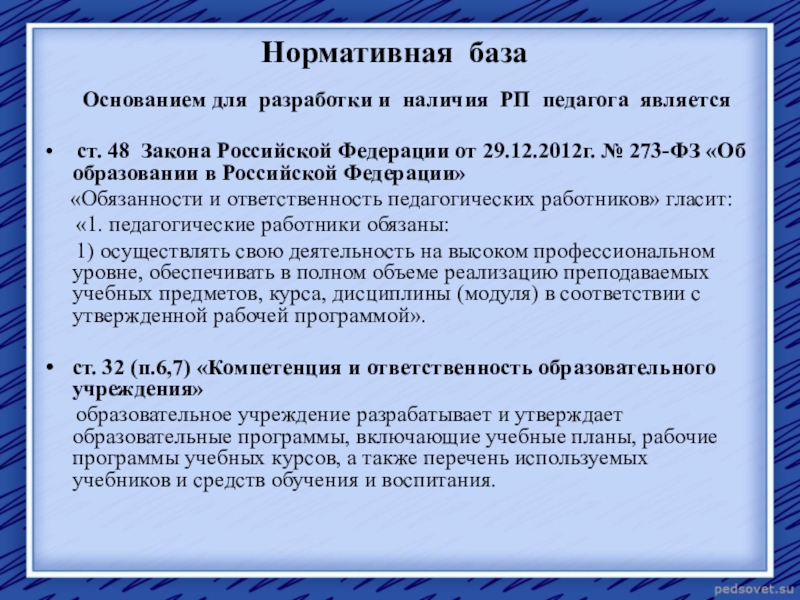 Нормативная база

Основанием для разработки и наличия РП педагога является

• ст. 48 Закона Российской Федерации от 29.12.2012г. № 273-ФЗ «Об образовании в Российской Федерации»

«Обязанности и ответственность педагогических работников» гласит:

«1. педагогические работники обязаны:

1) осуществлять свою деятельность на высоком профессиональном уровне, обеспечивать в полном объеме реализацию преподаваемых учебных предметов, курса, дисциплины (модуля) в соответствии с утвержденной рабочей программой».

• ст. 32 (п.6,7) «Компетенция и ответственность образовательного учреждения»

образовательное учреждение разрабатывает и утверждает образовательные программы, включающие учебные планы, рабочие программы учебных курсов, а также перечень используемых учебников и средств обучения и воспитания.

pedsovet.su